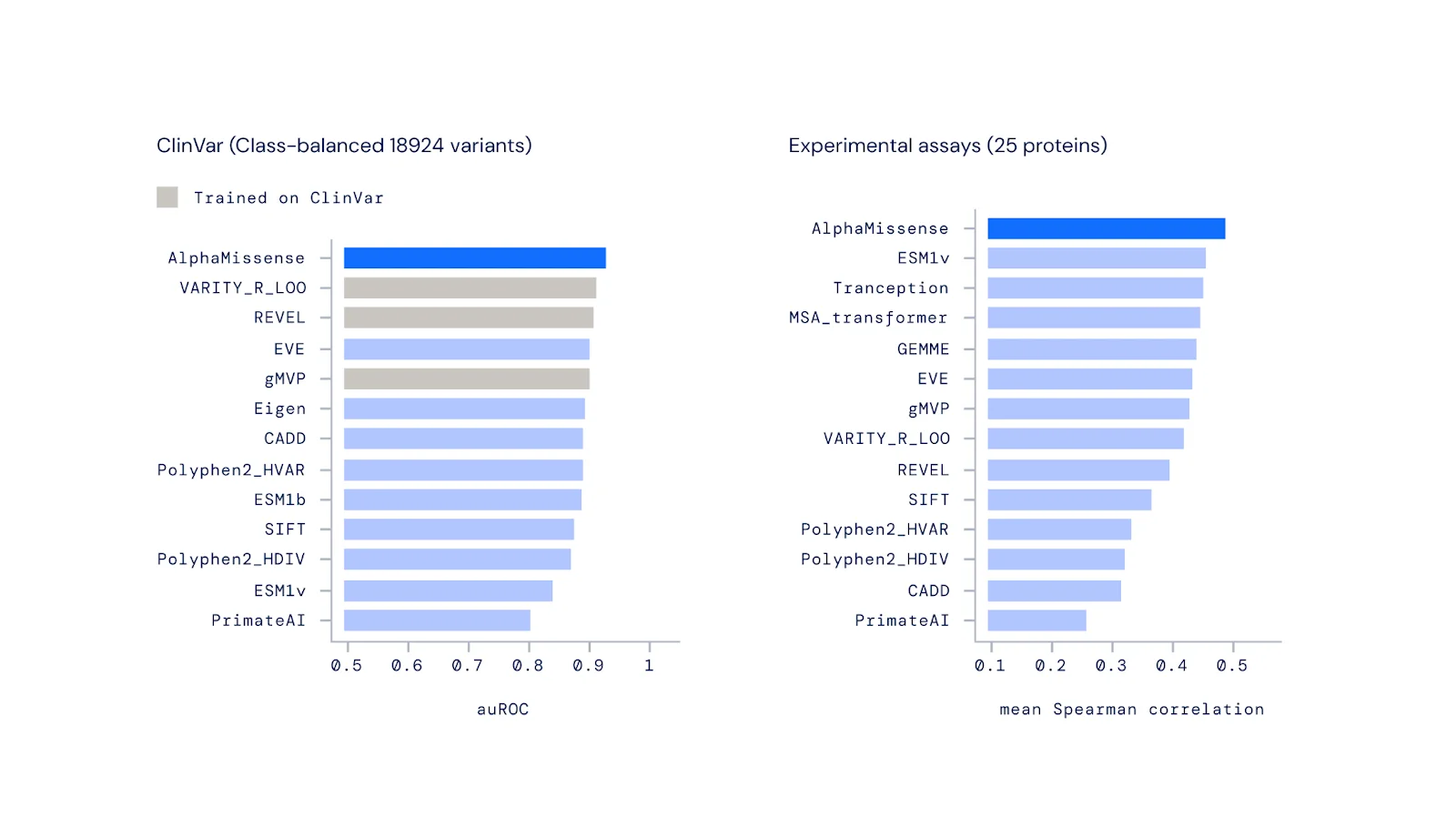 ClinVar (Class-balanced 18924 variants)

Trained on ClinVar

AlphaMissense
VARITY_R_LOO
REVEL
EVE
gMVP
Eigen
CADD
Polyphen2_HVAR
ESM1b
SIFT
Polyphen2_HDIV
ESM1v
PrimateAI

0.5 0.6 0.7 0.8 0.9 1

auROC

Experimental assays (25 proteins)

AlphaMissense
ESM1v
Tranception
MSA_transformer
GEMME
EVE
gMVP
VARITY_R_LOO
REVEL
SIFT
Polyphen2_HVAR
Polyphen2_HDIV
CADD
PrimateAI

0.1 0.2 0.3 0.4 0.5

mean Spearman correlation